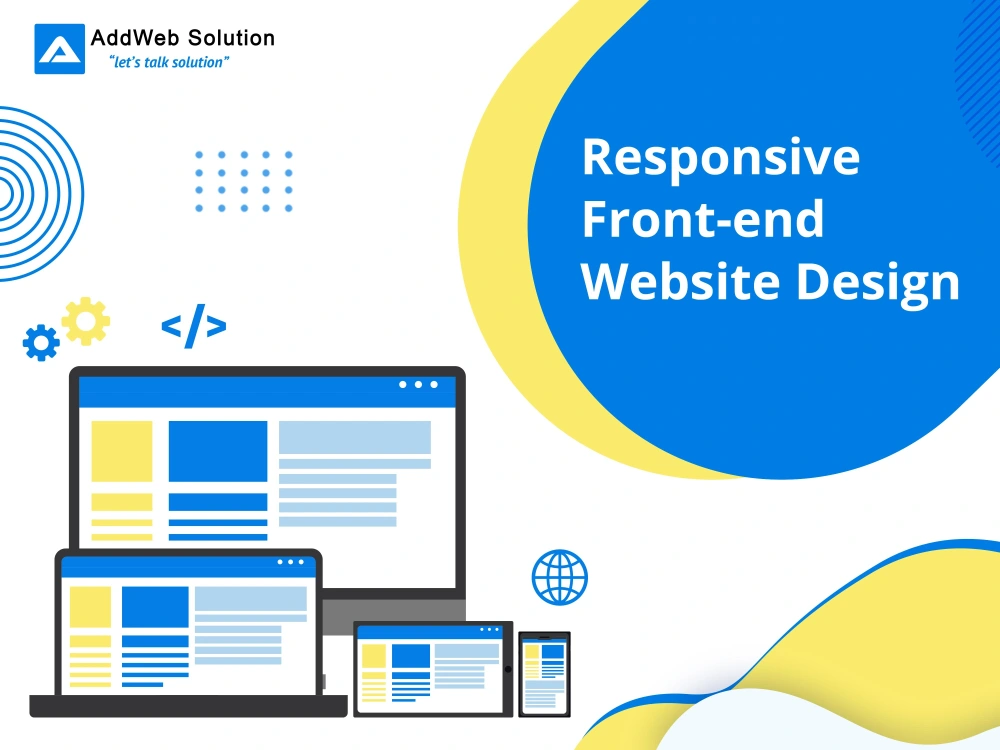 AddWeb Solution
"let's talk solution"

Responsive Front-end Website Design

</>